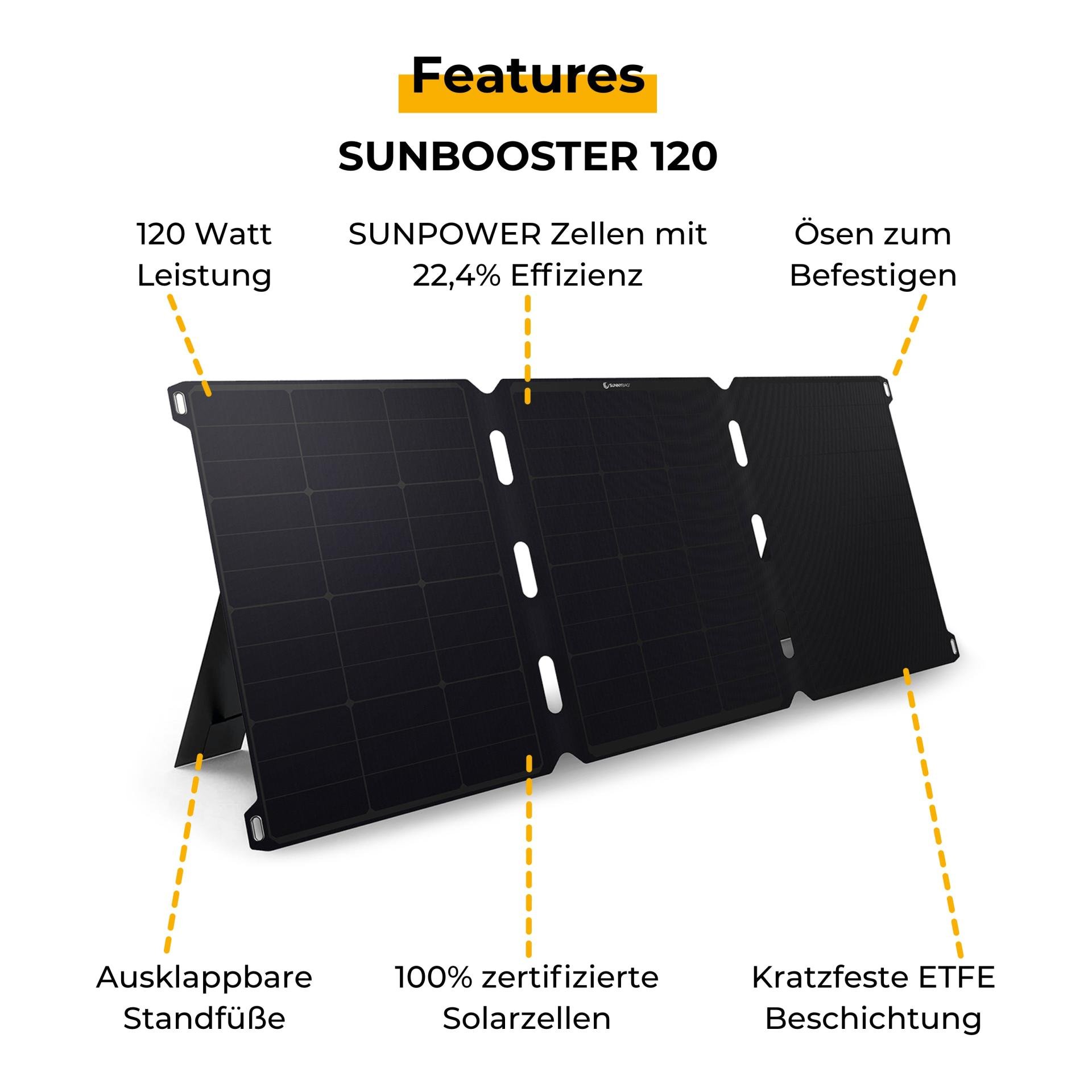 Features

SUNBOOSTER 120

120 Watt Leistung

SUNPOWER Zellen mit 22,4% Effizienz

Ösen zum Befestigen

SUNNYBAG

Ausklappbare Standfüße

100% zertifizierte Solarzellen

Kratzfeste ETFE Beschichtung